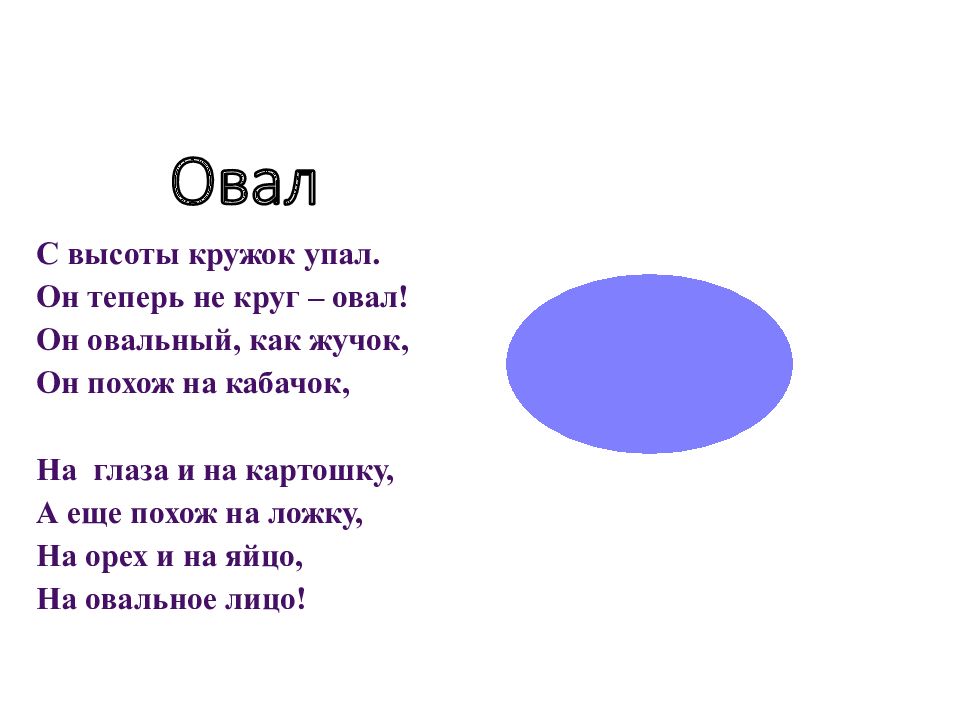 Овал

С высоты кружок упал.
Он теперь не круг – овал!
Он овальный, как жучок,
Он похож на кабачок,

На глаза и на картошку,
А еще похож на ложку,
На орех и на яйцо,
На овальное лицо!